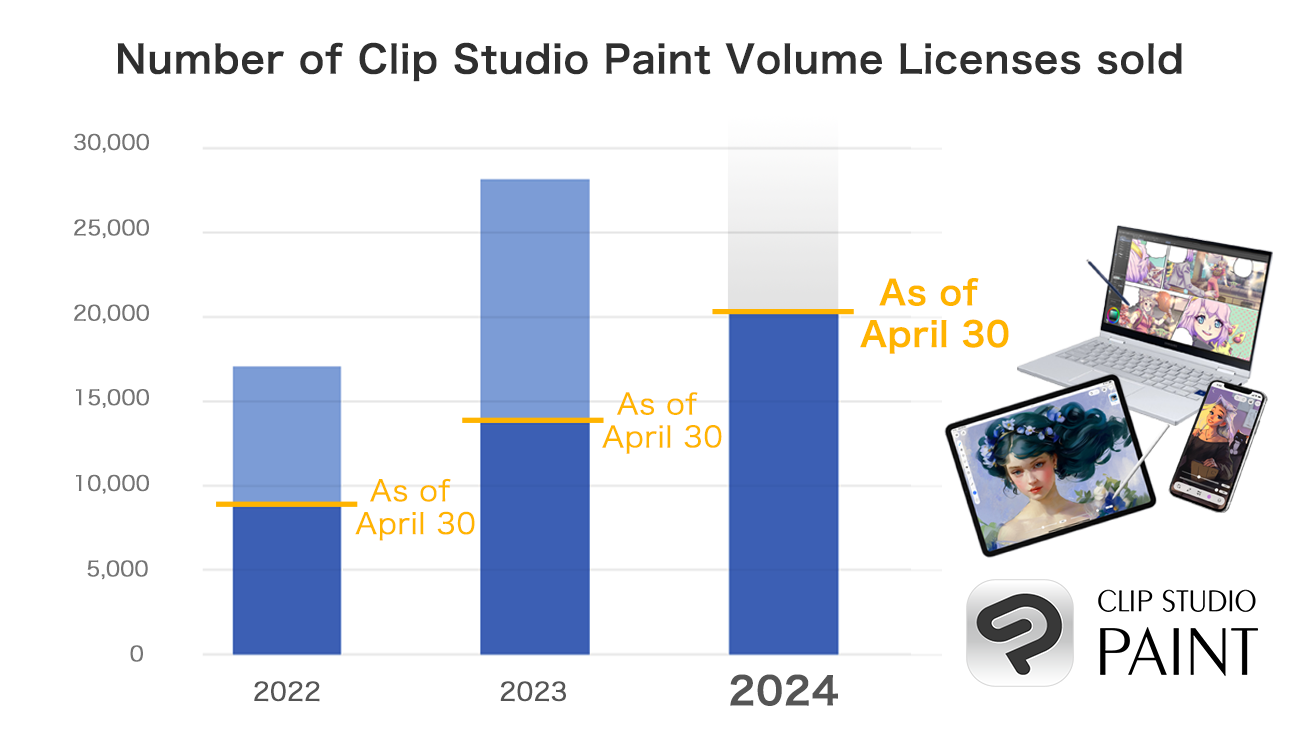 Number of Clip Studio Paint Volume Licenses sold

30,000
25,000
20,000
15,000
10,000
5,000
0

As of April 30

As of April 30

As of April 30

2022
2023
2024

CLIP STUDIO PAINT